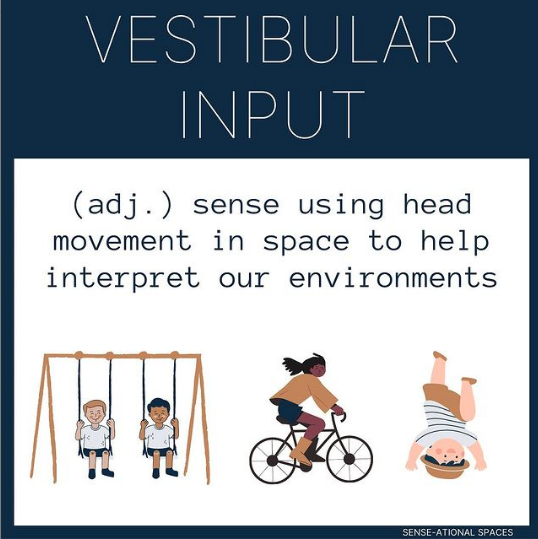 VESTIBULAR INPUT

(adj.) sense using head movement in space to help interpret our environments

SENSE-ATIONAL SPACES